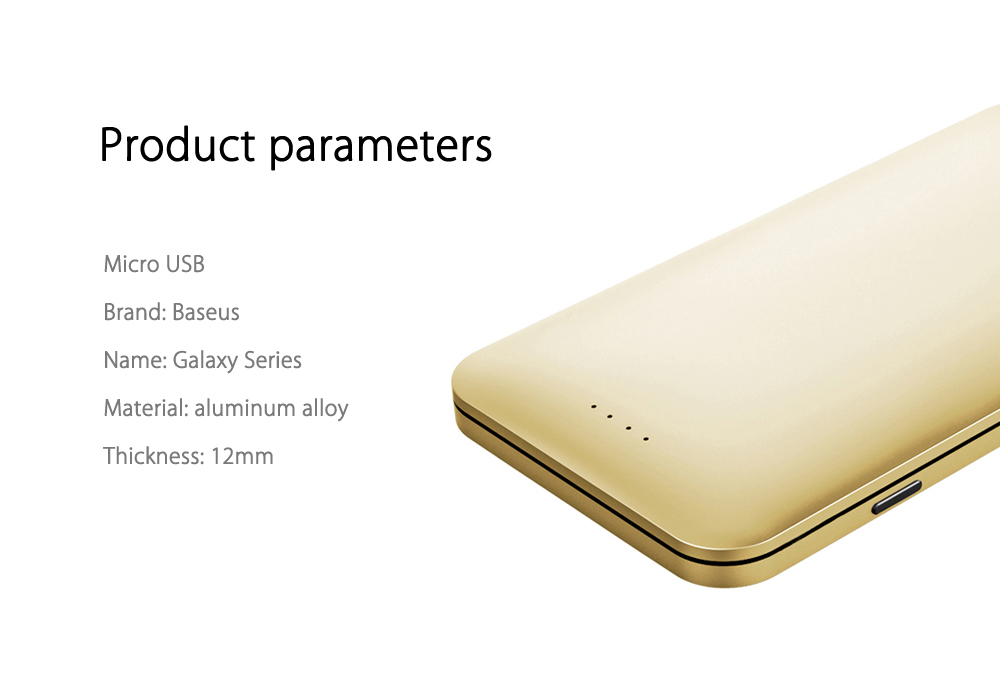 Product parameters

Micro USB

Brand: Baseus

Name: Galaxy Series

Material: aluminum alloy

Thickness: 12mm